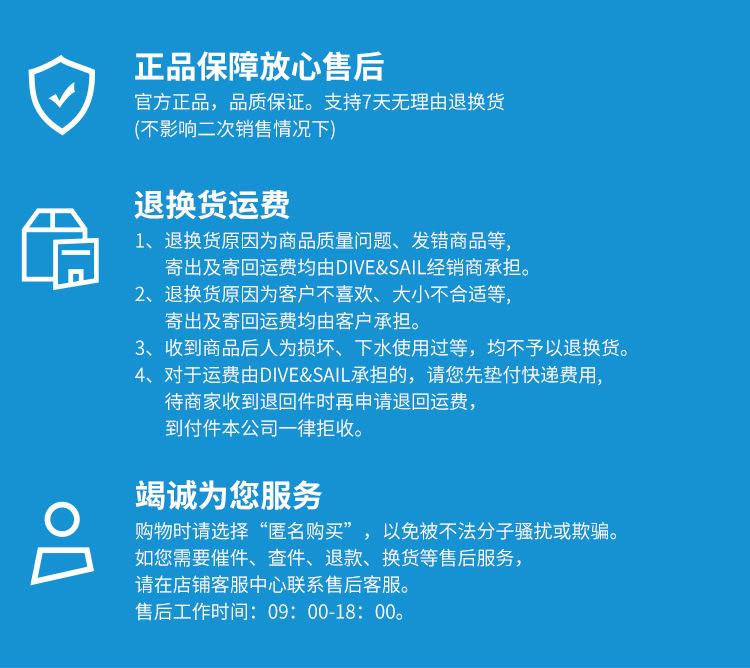 正品保障放心售后
官方正品，品质保证。支持7天无理由退换货
(不影响二次销售情况下)

退换货运费
1、退换货原因为商品质量问题、发错商品等，
寄出及寄回运费均由DIVE&SAIL经销商承担。
2、退换货原因为客户不喜欢、大小不合适等，
寄出及寄回运费均由客户承担。
3、收到商品后人为损坏、下水使用过等，均不予以退换货。
4、对于运费由DIVE&SAIL承担的，请您先垫付快递费用，
待商家收到退回件时再申请退回运费，
到付件本公司一律拒收。

竭诚为您服务
购物时请选择“匿名购买”，以免被不法分子骚扰或欺骗。
如您需要催件、查件、退款、换货等售后服务，
请在店铺客服中心联系售后客服。
售后工作时间：09：00-18：00。